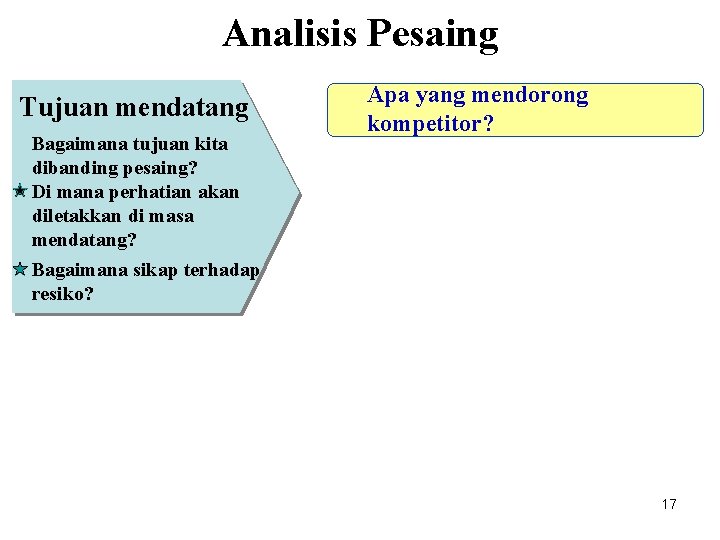 Analisis Pesaing

Tujuan mendatang

Bagaimana tujuan kita dibanding pesaing?

Di mana perhatian akan diletakkan di masa mendatang?

Bagaimana sikap terhadap resiko?

Apa yang mendorong kompetitor?

17